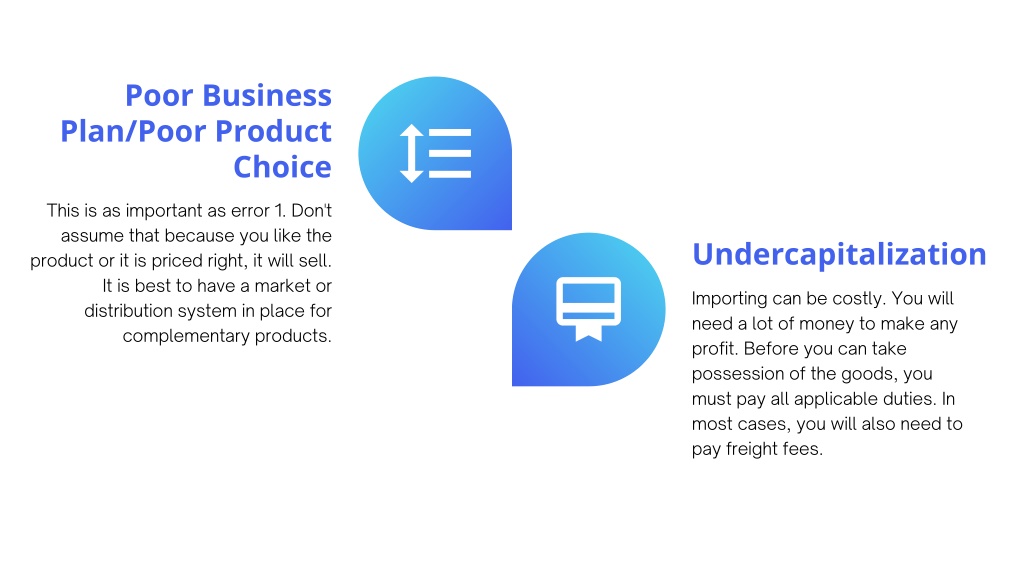 Poor Business Plan/Poor Product Choice

This is as important as error 1. Don't assume that because you like the product or it is priced right, it will sell. It is best to have a market or distribution system in place for complementary products.

Undercapitalization

Importing can be costly. You will need a lot of money to make any profit. Before you can take possession of the goods, you must pay all applicable duties. In most cases, you will also need to pay freight fees.